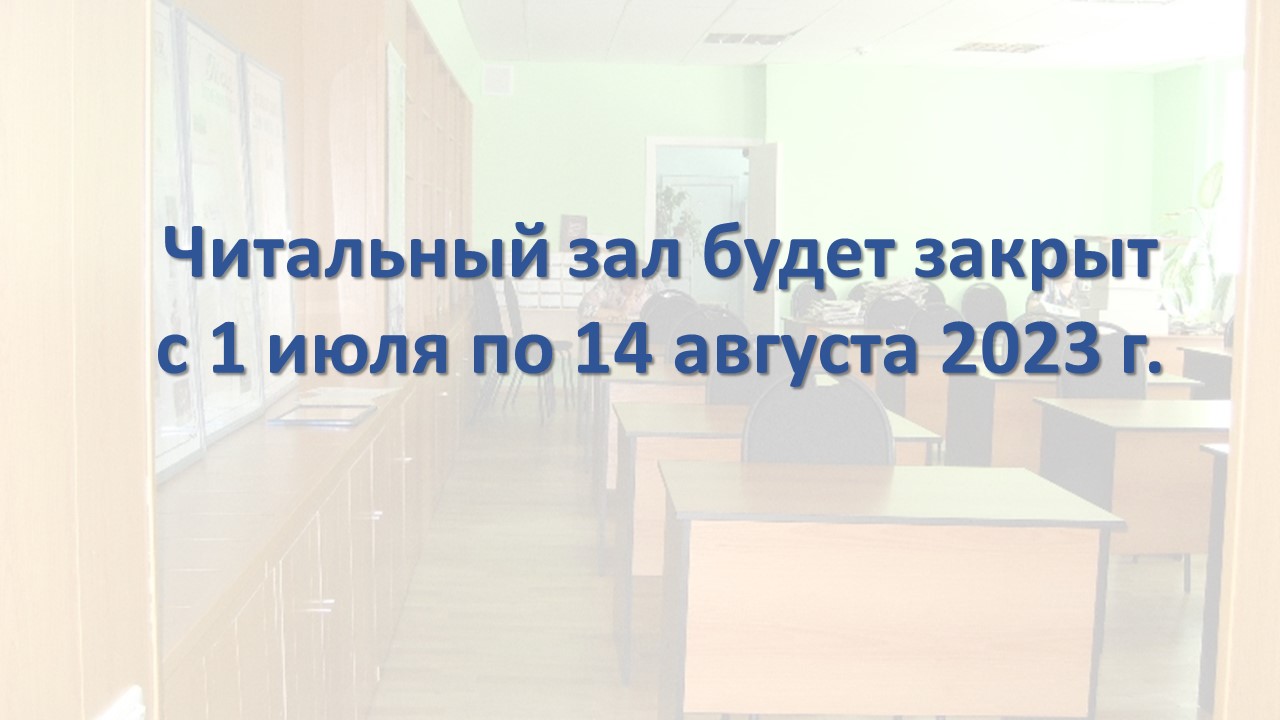 Читальный зал будет закрыт
с 1 июля по 14 августа 2023 г.